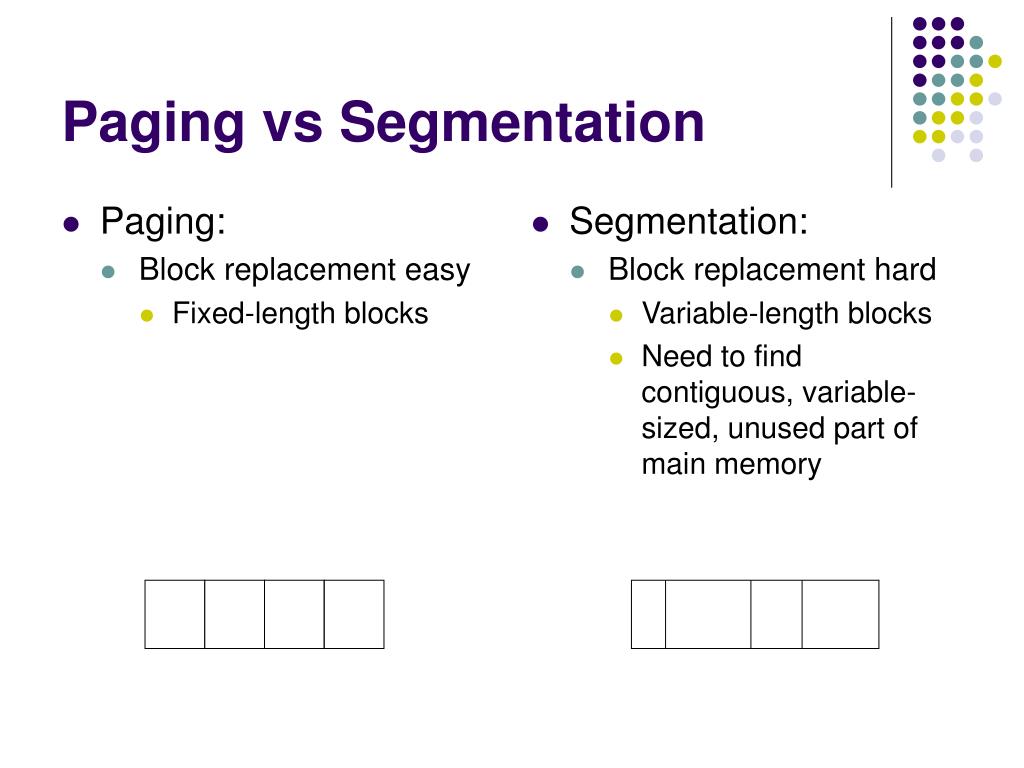 Paging vs Segmentation

- Paging:
  - Block replacement easy
    - Fixed-length blocks

- Segmentation:
  - Block replacement hard
    - Variable-length blocks
    - Need to find contiguous, variable-sized, unused part of main memory